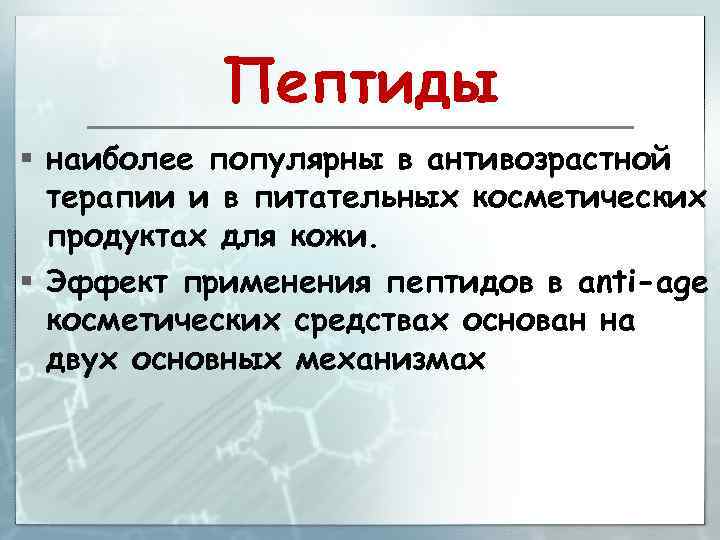 Пептиды

▪ наиболее популярны в антивозрастной терапии и в питательных косметических продуктах для кожи.

▪ Эффект применения пептидов в anti-age косметических средствах основан на двух основных механизмах